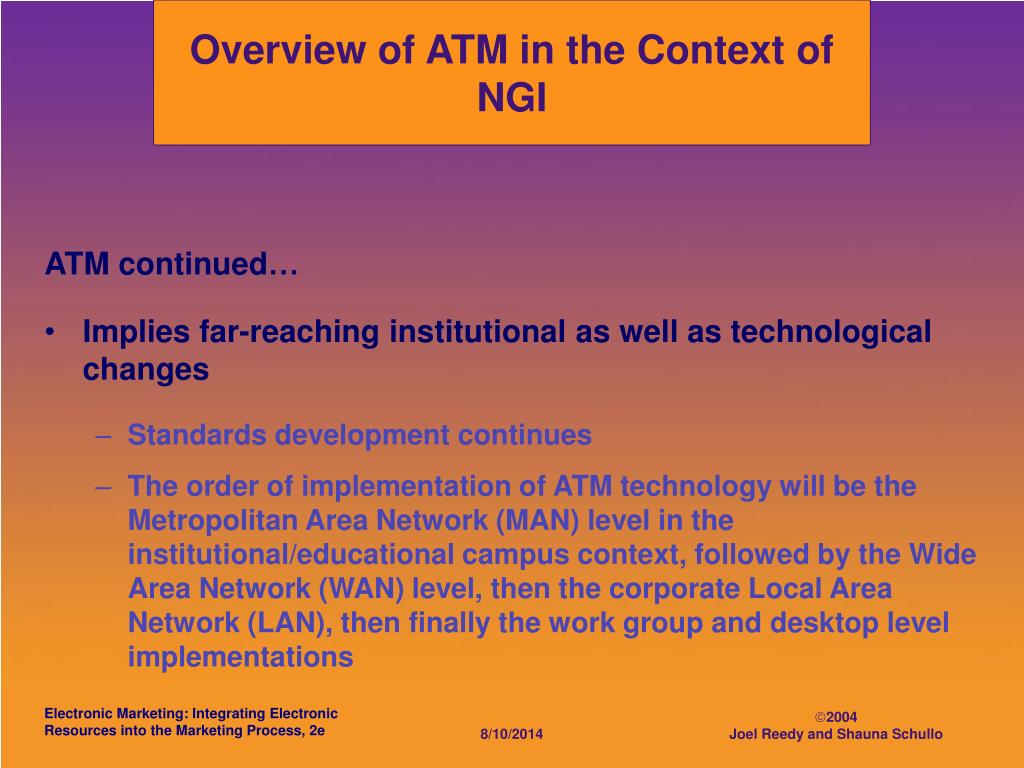 Overview of ATM in the Context of NGI

ATM continued…

• Implies far-reaching institutional as well as technological changes

– Standards development continues

– The order of implementation of ATM technology will be the Metropolitan Area Network (MAN) level in the institutional/educational campus context, followed by the Wide Area Network (WAN) level, then the corporate Local Area Network (LAN), then finally the work group and desktop level implementations

Electronic Marketing: Integrating Electronic Resources into the Marketing Process, 2e

8/10/2014

©2004
Joel Reedy and Shauna Schullo